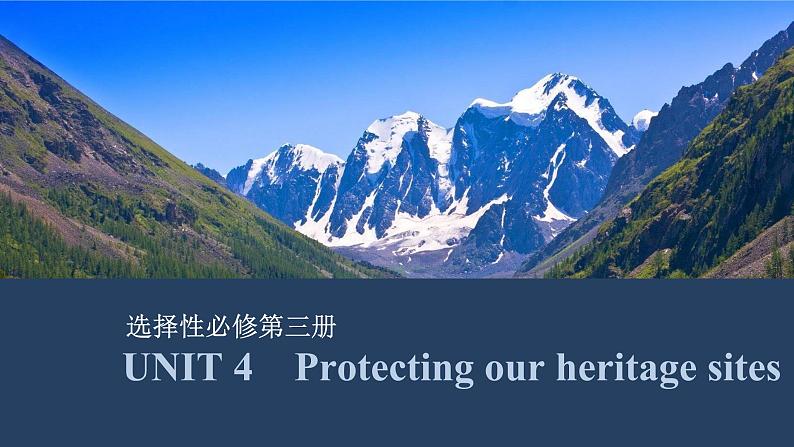 选择性必修第三册

UNIT 4 Protecting our heritage sites